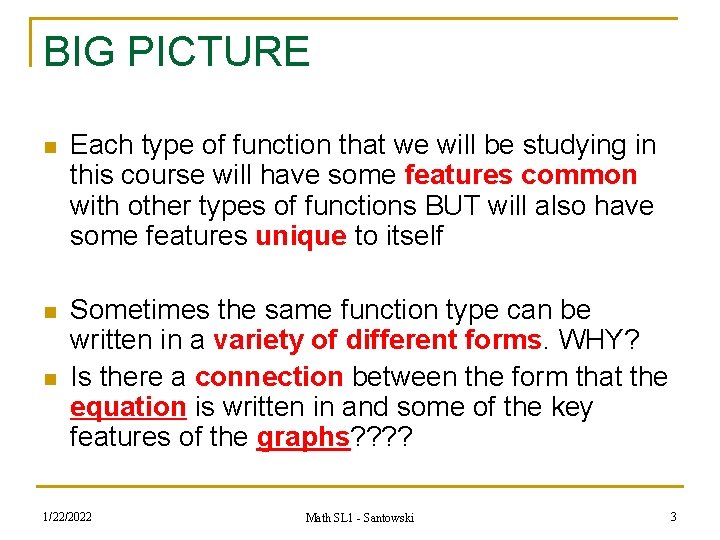 BIG PICTURE

Each type of function that we will be studying in this course will have some features common with other types of functions BUT will also have some features unique to itself

Sometimes the same function type can be written in a variety of different forms. WHY?

Is there a connection between the form that the equation is written in and some of the key features of the graphs????

1/22/2022

Math SL1 - Santowski

3